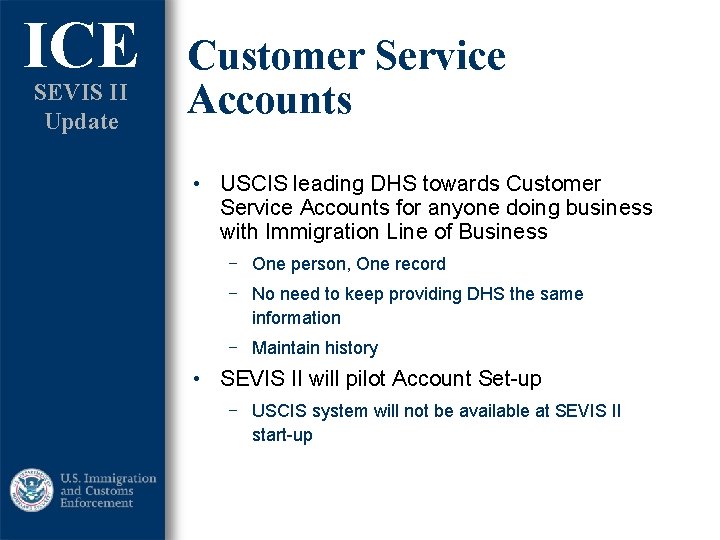 ICE
SEVIS II
Update

Customer Service Accounts

• USCIS leading DHS towards Customer Service Accounts for anyone doing business with Immigration Line of Business
 – One person, One record
 – No need to keep providing DHS the same information
 – Maintain history
• SEVIS II will pilot Account Set-up
 – USCIS system will not be available at SEVIS II start-up

U.S. Immigration and Customs Enforcement